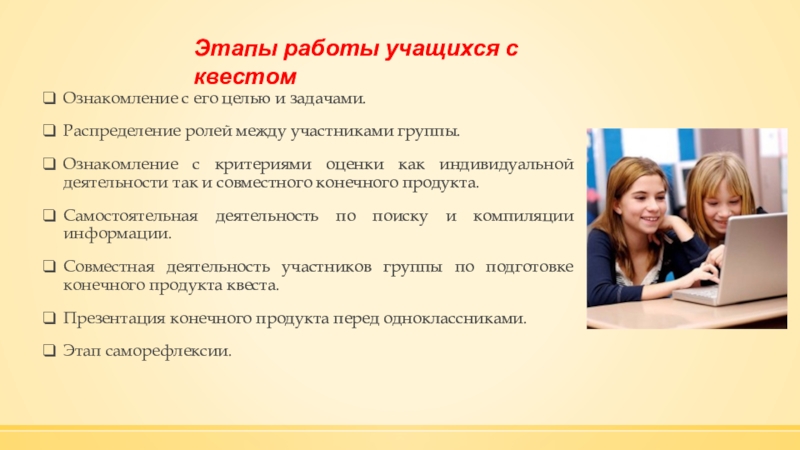 Этапы работы учащихся с квестом

❑ Ознакомление с его целью и задачами.

❑ Распределение ролей между участниками группы.

❑ Ознакомление с критериями оценки как индивидуальной деятельности так и совместного конечного продукта.

❑ Самостоятельная деятельность по поиску и компиляции информации.

❑ Совместная деятельность участников группы по подготовке конечного продукта квеста.

❑ Презентация конечного продукта перед одноклассниками.

❑ Этап саморефлексии.